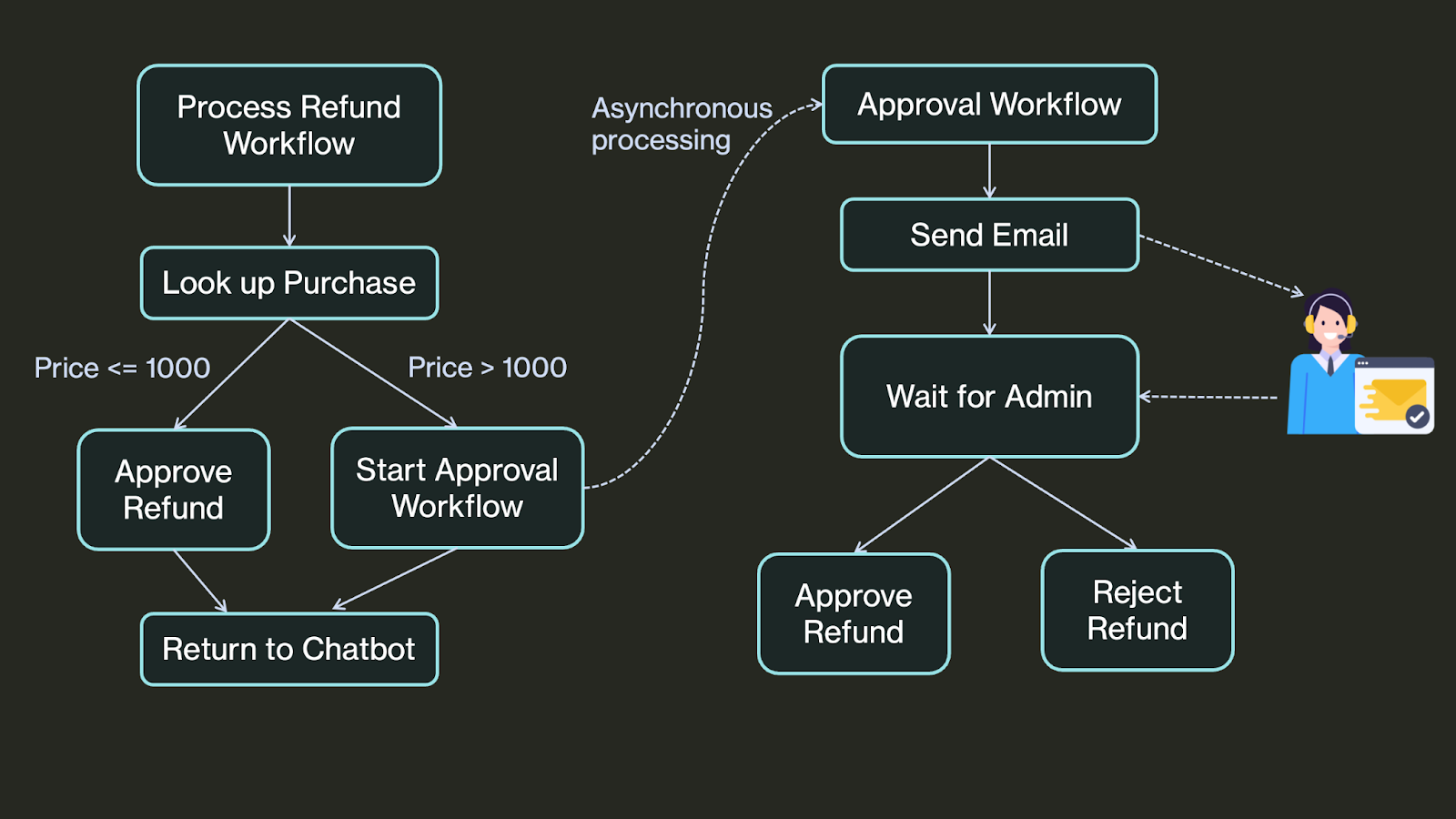 Process Refund Workflow

Look up Purchase

Price <= 1000

Price > 1000

Approve Refund

Start Approval Workflow

Return to Chatbot

Asynchronous processing

Approval Workflow

Send Email

Wait for Admin

Approve Refund

Reject Refund